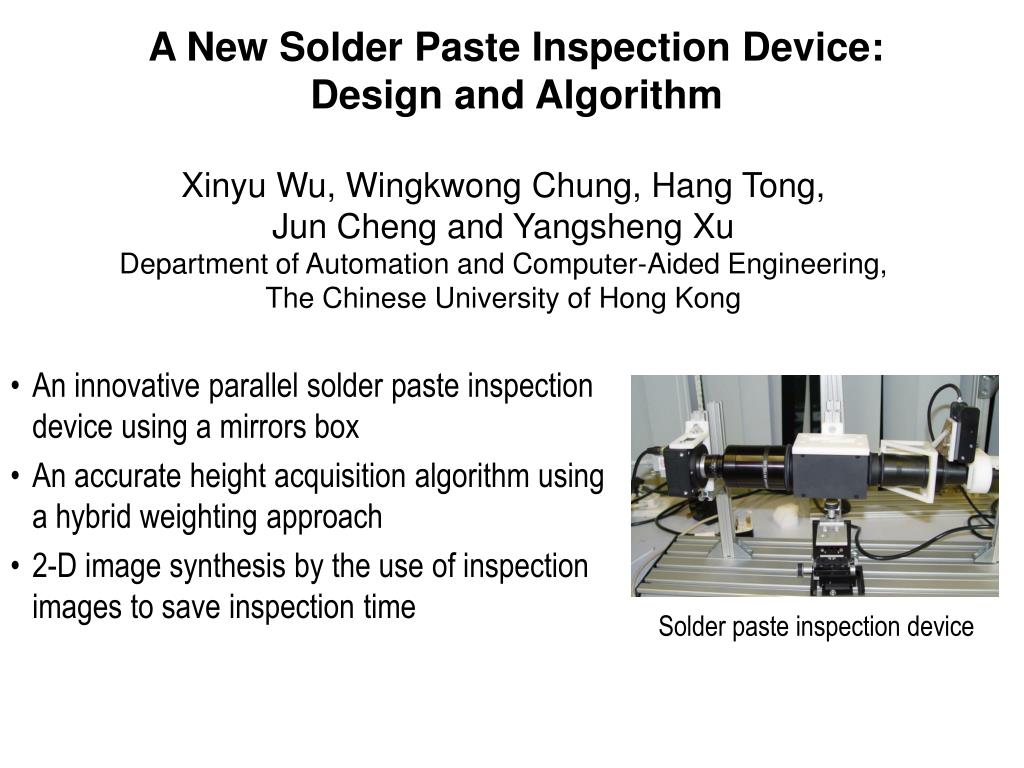 A New Solder Paste Inspection Device: Design and Algorithm

Xinyu Wu, Wingkwong Chung, Hang Tong, Jun Cheng and Yangsheng Xu
Department of Automation and Computer-Aided Engineering, The Chinese University of Hong Kong

• An innovative parallel solder paste inspection device using a mirrors box
• An accurate height acquisition algorithm using a hybrid weighting approach
• 2-D image synthesis by the use of inspection images to save inspection time

Solder paste inspection device